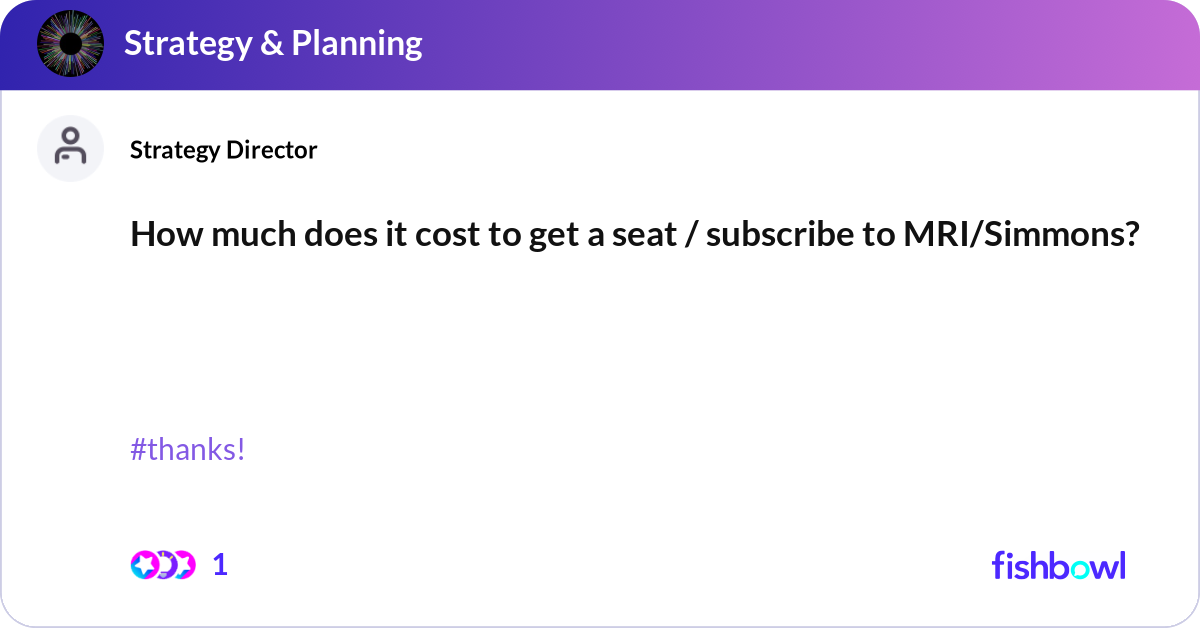 Strategy & Planning

Strategy Director

How much does it cost to get a seat / subscribe to MRI/Simmons?

#thanks!

1

fishbowl